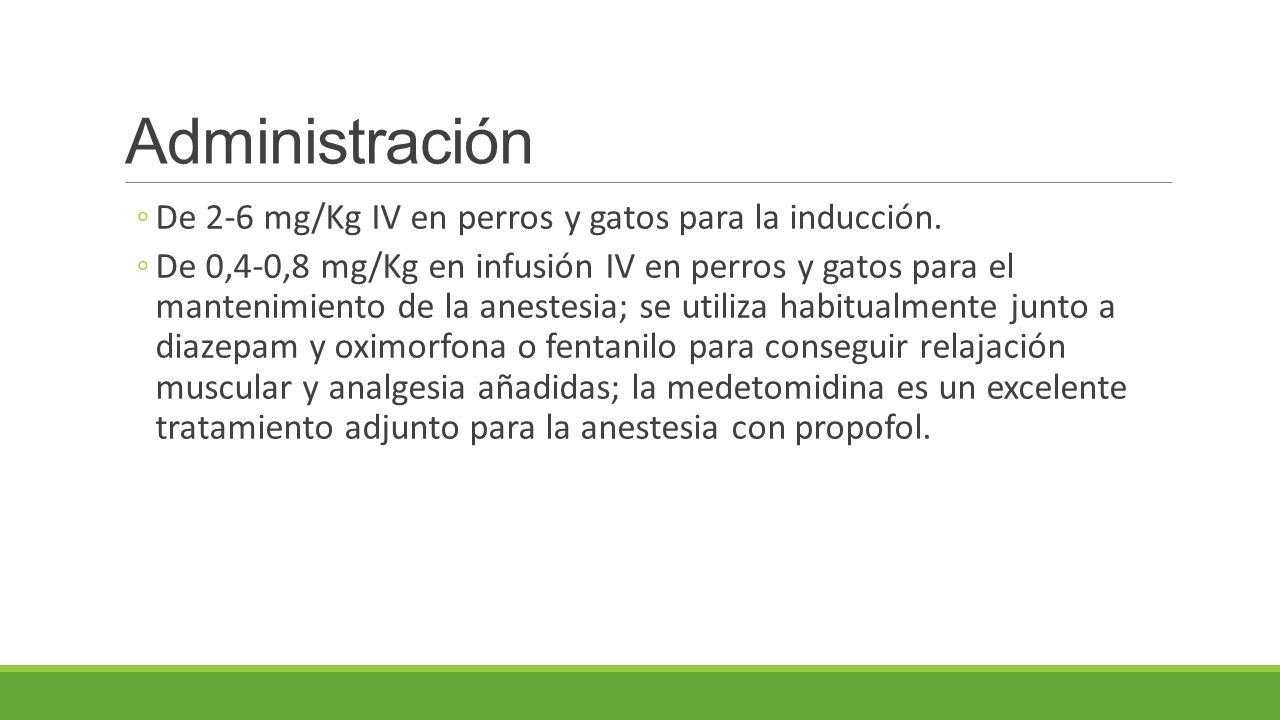 Administración

◦ De 2-6 mg/Kg IV en perros y gatos para la inducción.

◦ De 0,4-0,8 mg/Kg en infusión IV en perros y gatos para el mantenimiento de la anestesia; se utiliza habitualmente junto a diazepam y oximorfona o fentanilo para conseguir relajación muscular y analgesia añadidas; la medetomidina es un excelente tratamiento adjunto para la anestesia con propofol.